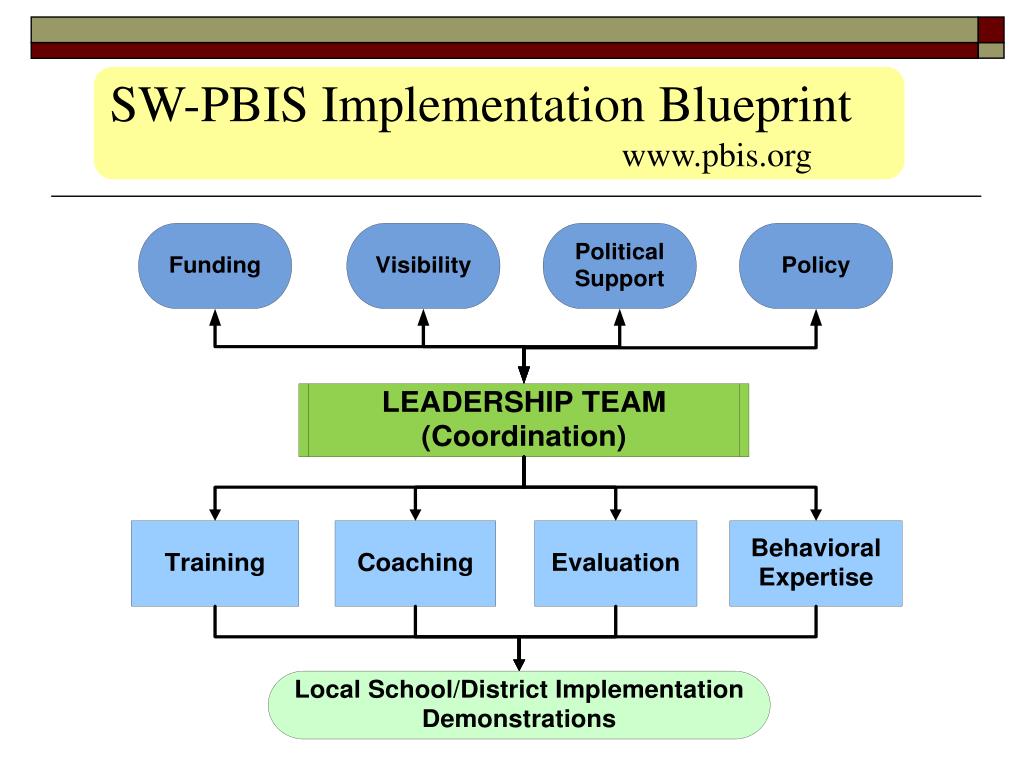 SW-PBIS Implementation Blueprint
www.pbis.org

Funding

Visibility

Political Support

Policy

LEADERSHIP TEAM
(Coordination)

Training

Coaching

Evaluation

Behavioral Expertise

Local School/District Implementation Demonstrations